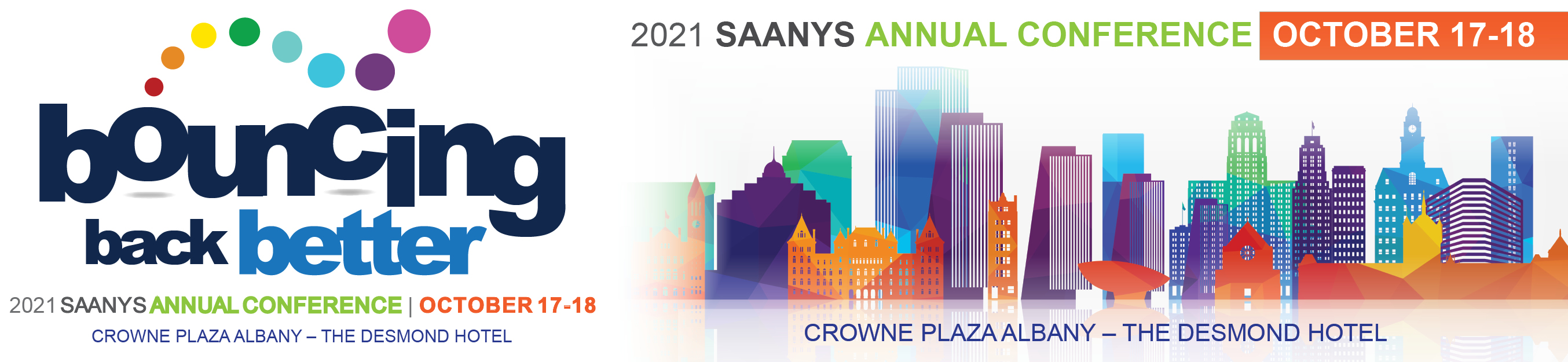 bouncing back better

2021 SAANYS ANNUAL CONFERENCE | OCTOBER 17-18

CROWNE PLAZA ALBANY – THE DESMOND HOTEL

2021 SAANYS ANNUAL CONFERENCE OCTOBER 17-18

CROWNE PLAZA ALBANY – THE DESMOND HOTEL